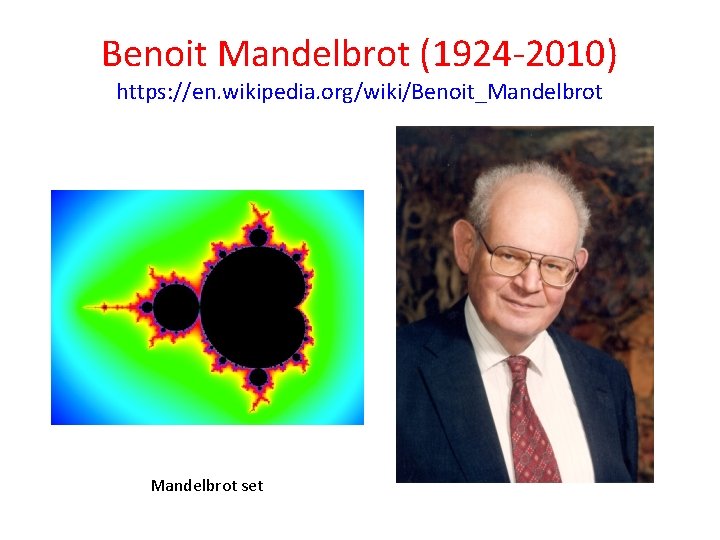 Benoit Mandelbrot (1924-2010)
https://en.wikipedia.org/wiki/Benoit_Mandelbrot

Mandelbrot set